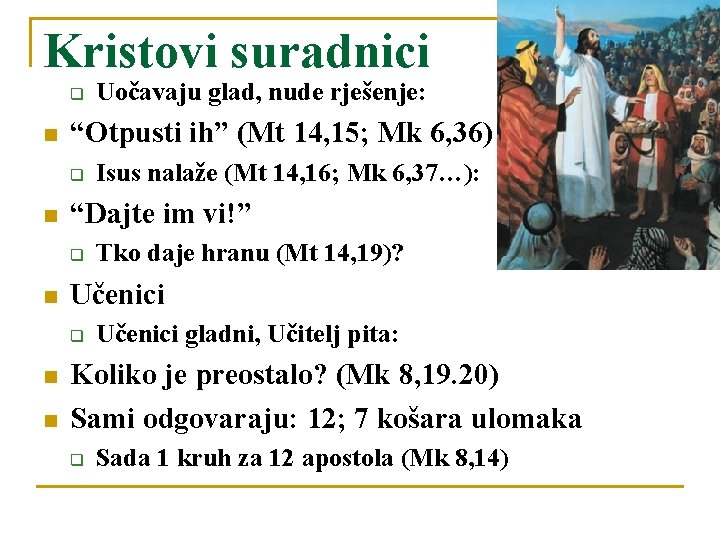 Kristovi suradnici

Uočavaju glad, nude rješenje:

“Otpusti ih” (Mt 14,15; Mk 6,36)

Isus nalaže (Mt 14,16; Mk 6,37…):

“Dajte im vi!”

Tko daje hranu (Mt 14,19)?

Učenici

Učenici gladni, Učitelj pita:

Koliko je preostalo? (Mk 8,19.20)

Sami odgovaraju: 12; 7 košara ulomaka

Sada 1 kruh za 12 apostola (Mk 8,14)